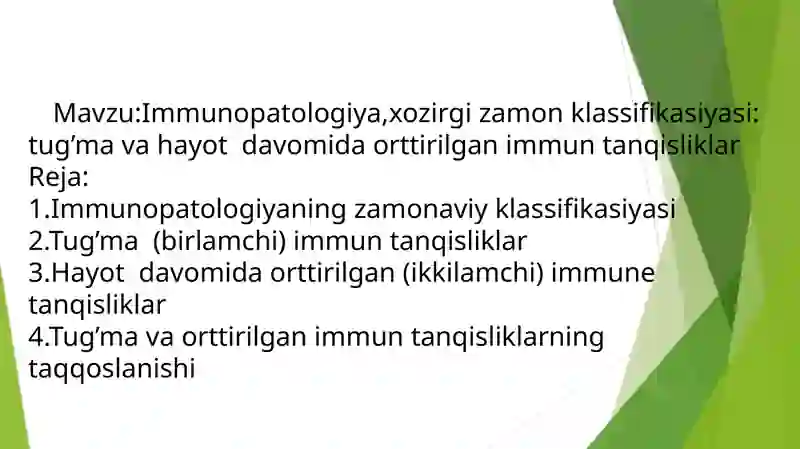 Mavzu:Immunopatologiya,xozirgi zamon klassifikasiyasi: tug’ma va hayot davomida orttirilgan immun tanqisliklar
Reja:
1.Immunopatologiyaning zamonaviy klassifikasiyasi
2.Tug’ma (birlamchi) immun tanqisliklar
3.Hayot davomida orttirilgan (ikkilamchi) immune tanqisliklar
4.Tug’ma va orttirilgan immun tanqisliklarning taqqoslanishi